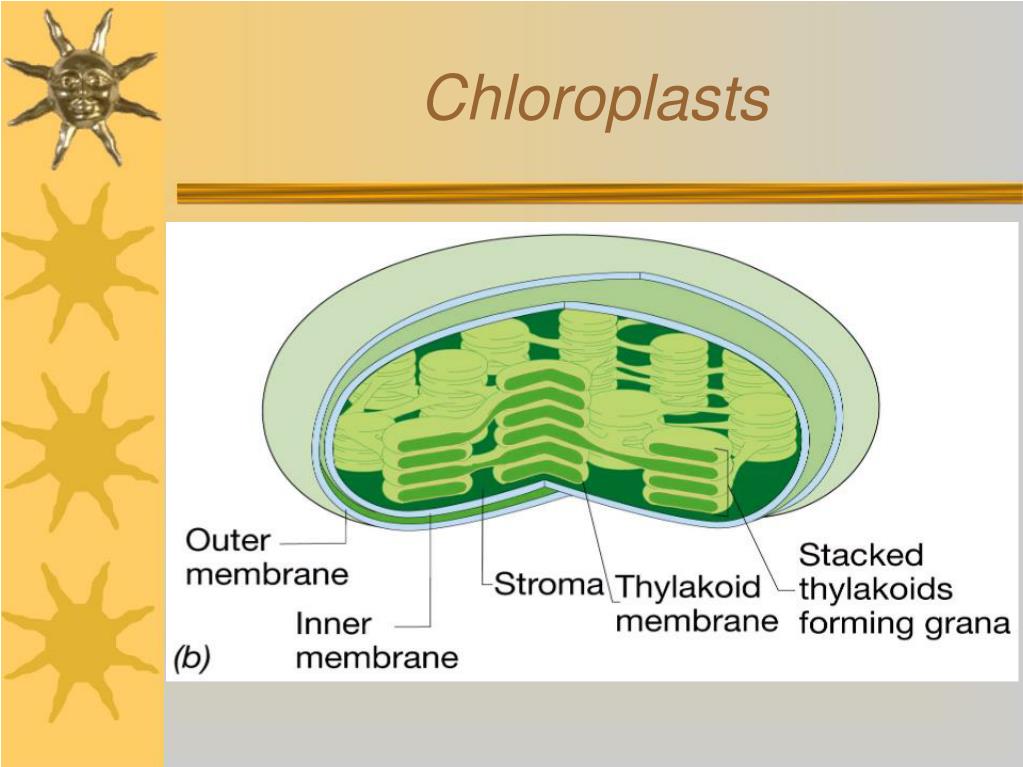 Chloroplasts

Outer membrane

Inner membrane

Stroma

Thylakoid membrane

Stacked thylakoids forming grana

(b)